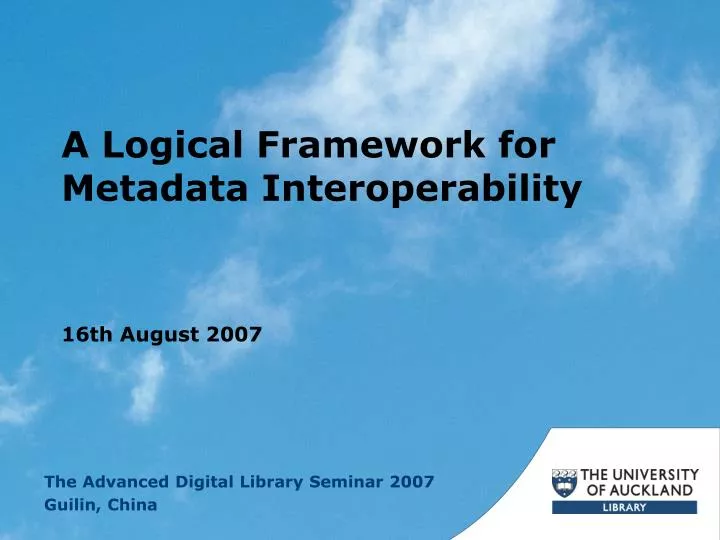 A Logical Framework for Metadata Interoperability

16th August 2007

The Advanced Digital Library Seminar 2007
Guilin, China

THE UNIVERSITY OF AUCKLAND
LIBRARY